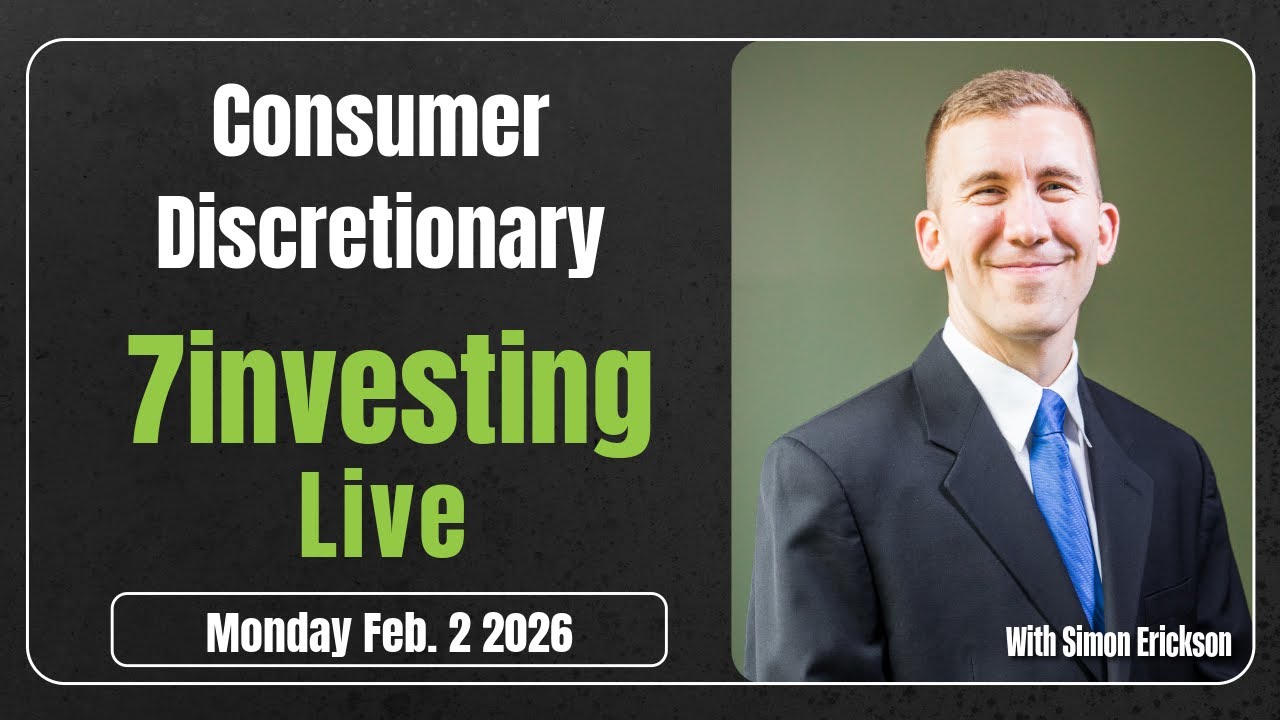 Consumer Discretionary

7investing Live

Monday Feb. 2 2026

With Simon Erickson